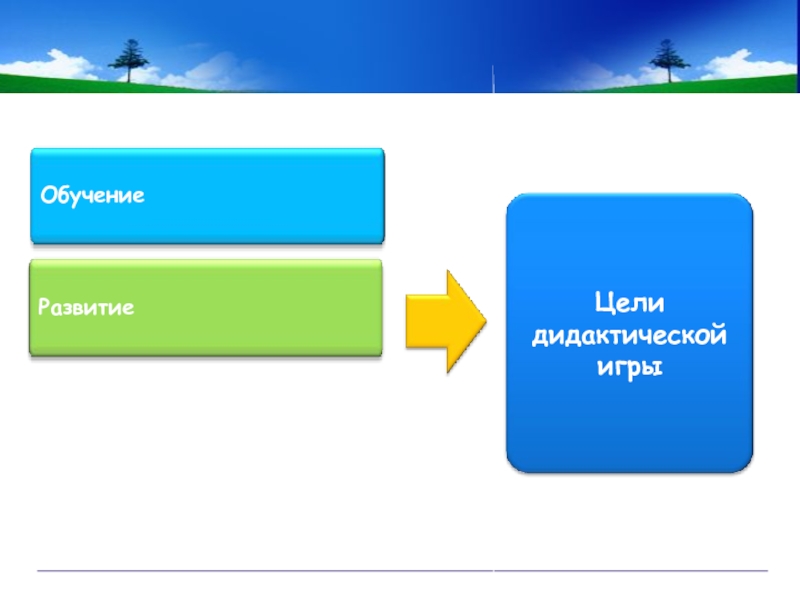 Обучение

Развитие

Цели дидактической игры